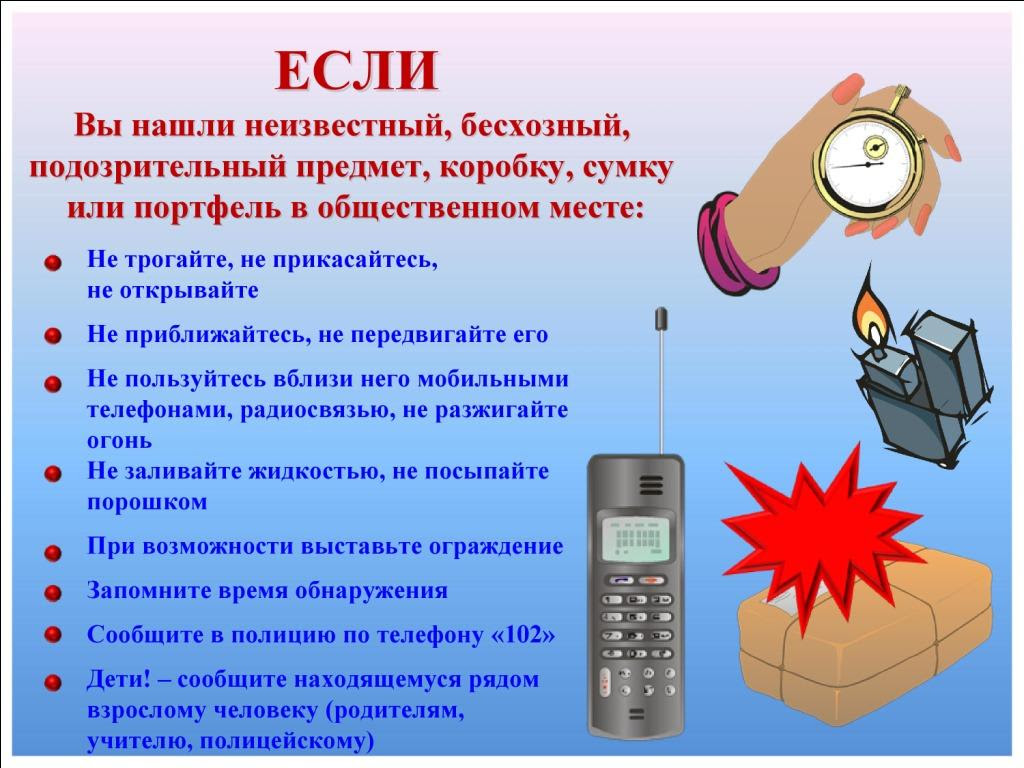 ЕСЛИ
Вы нашли неизвестный, бесхозный, подозрительный предмет, коробку, сумку или портфель в общественном месте:

Не трогайте, не прикасайтесь, не открывайте

Не приближайтесь, не передвигайте его

Не пользуйтесь вблизи него мобильными телефонами, радиосвязью, не разжигайте огонь

Не заливайте жидкостью, не посыпайте порошком

При возможности выставьте ограждение

Запомните время обнаружения

Сообщите в полицию по телефону «102»

Дети! – сообщите находящемуся рядом взрослому человеку (родителям, учителю, полицейскому)